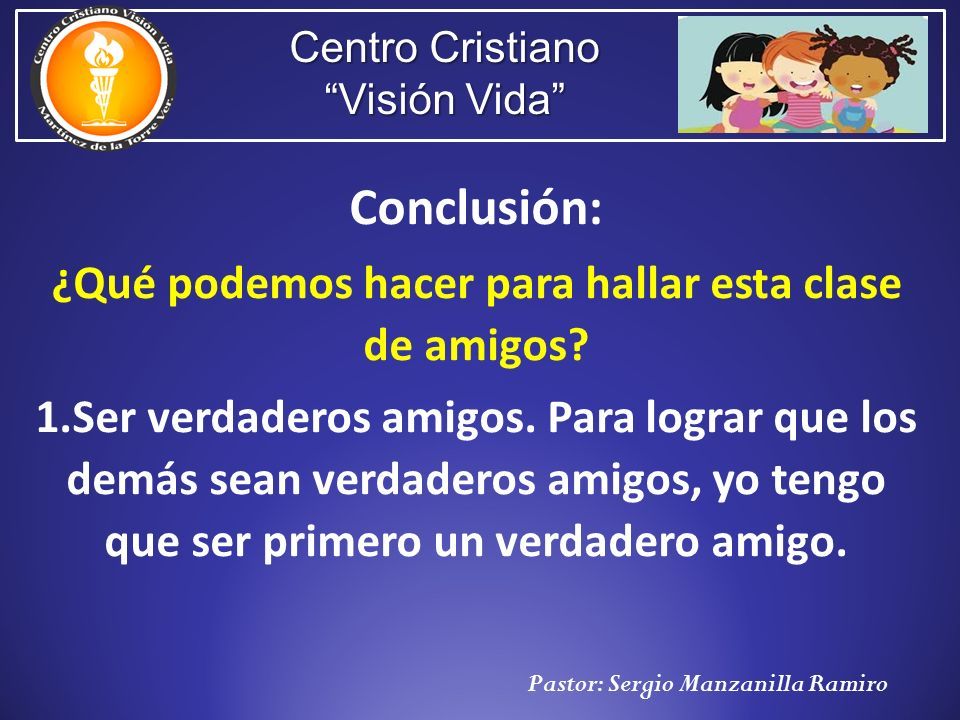 Centro Cristiano Visión Vida
Martínez de la Torre Ver.

Centro Cristiano
“Visión Vida”

Conclusión:

¿Qué podemos hacer para hallar esta clase de amigos?

1.Ser verdaderos amigos. Para lograr que los demás sean verdaderos amigos, yo tengo que ser primero un verdadero amigo.

Pastor: Sergio Manzanilla Ramiro